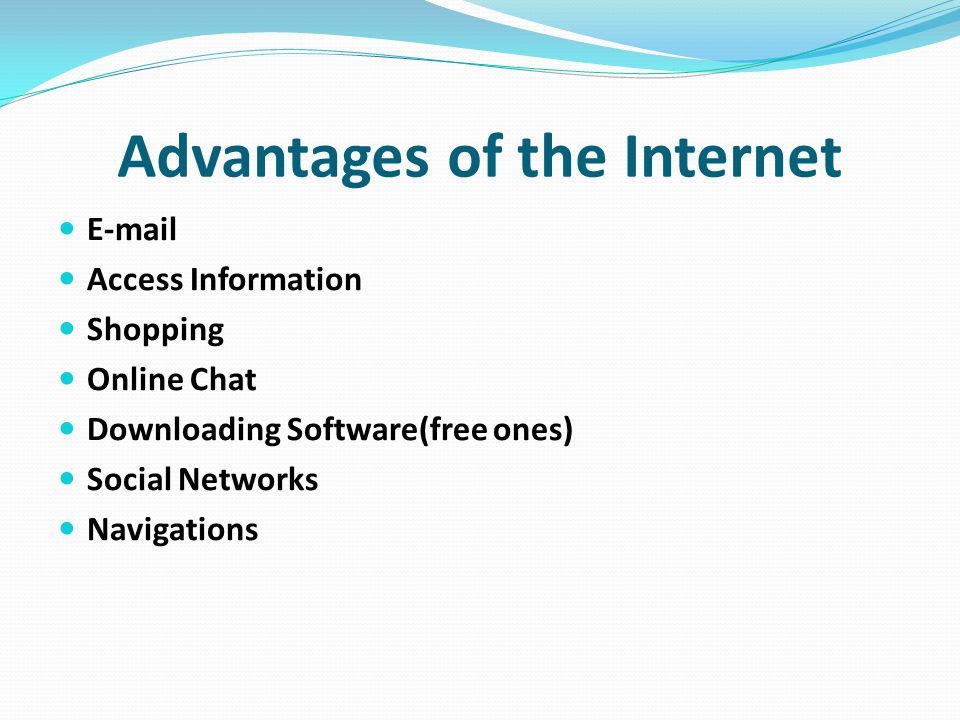 Advantages of the Internet

- E-mail
- Access Information
- Shopping
- Online Chat
- Downloading Software(free ones)
- Social Networks
- Navigations